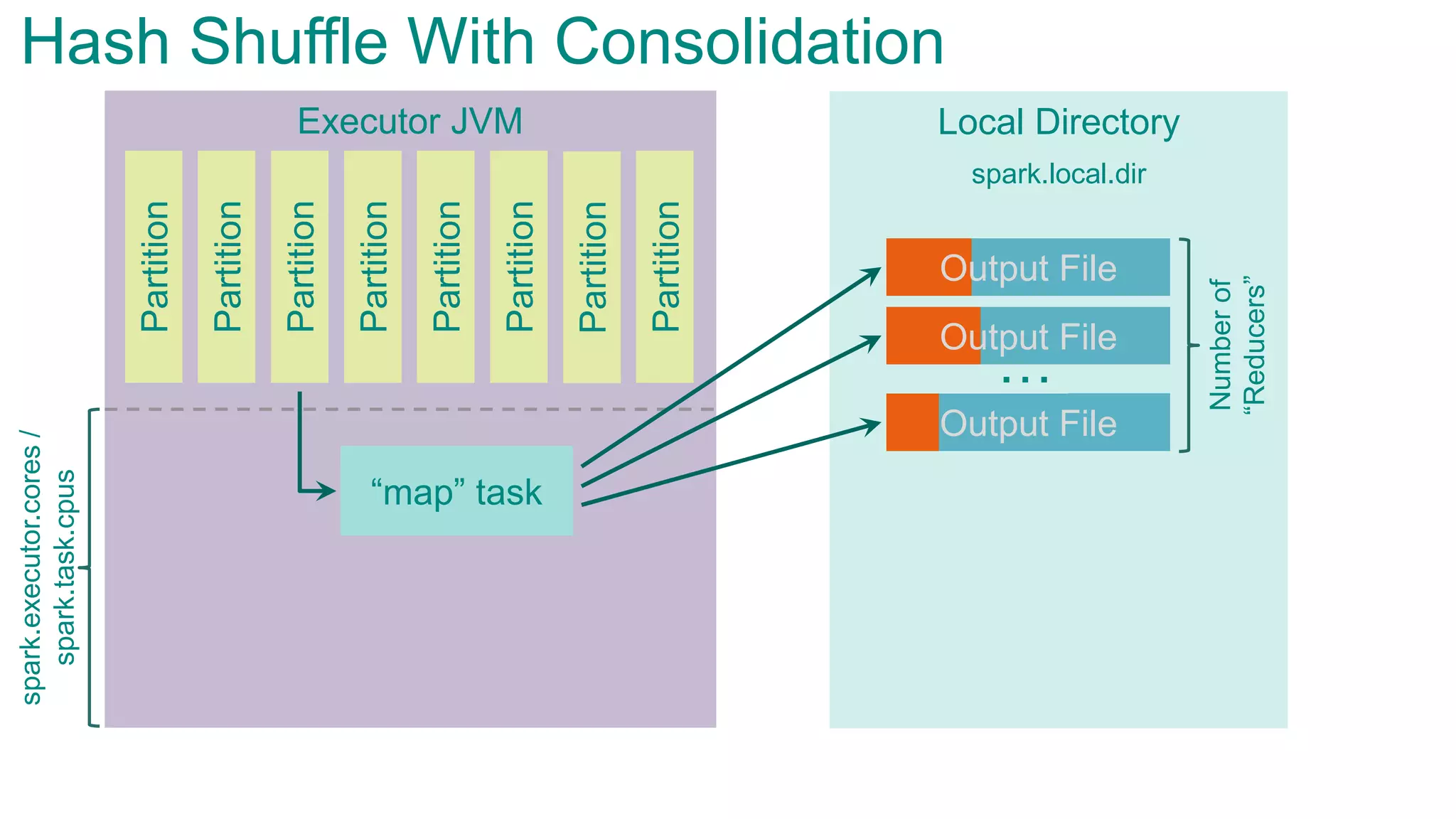 Hash Shuffle With Consolidation

Executor JVM

Partition
Partition
Partition
Partition
Partition
Partition
Partition
Partition

spark.executor.cores / spark.task.cpus

“map” task

Local Directory

spark.local.dir

Output File
Output File
...
Output File

Number of “Reducers”